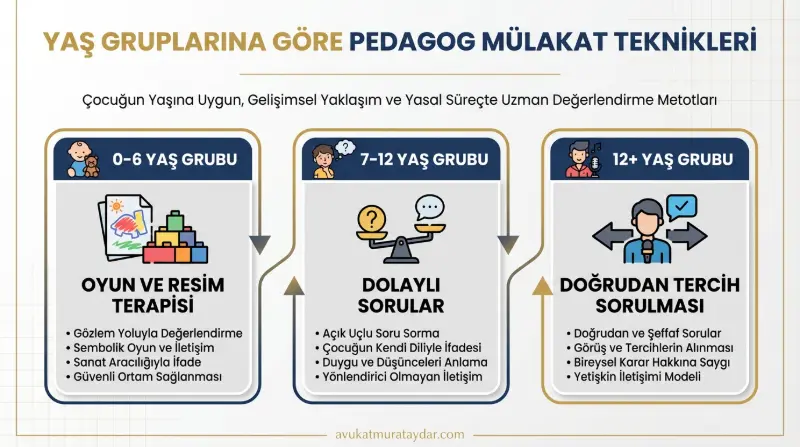 YAŞ GRUPLARINA GÖRE PEDAGOG MÜLAKAT TEKNİKLERİ

Çocuğun Yaşına Uygun, Gelişimsel Yaklaşım ve Yasal Süreçte Uzman Değerlendirme Metotları

0-6 YAŞ GRUBU

OYUN VE RESİM TERAPİSİ

• Gözlem Yoluyla Değerlendirme
• Sembolik Oyun ve İletişim
• Sanat Aracılığıyla İfade
• Güvenli Ortam Sağlanması

7-12 YAŞ GRUBU

DOLAYLI SORULAR

• Açık Uçlu Soru Sorma
• Çocuğun Kendi Diliyle İfadesi
• Duygu ve Düşünceleri Anlama
• Yönlendirici Olmayan İletişim

12+ YAŞ GRUBU

DOĞRUDAN TERCİH SORULMASI

• Doğrudan ve Şeffaf Sorular
• Görüş ve Tercihlerin Alınması
• Bireysel Karar Hakkına Saygı
• Yetişkin İletişimi Modeli

avukatmurataydar.com